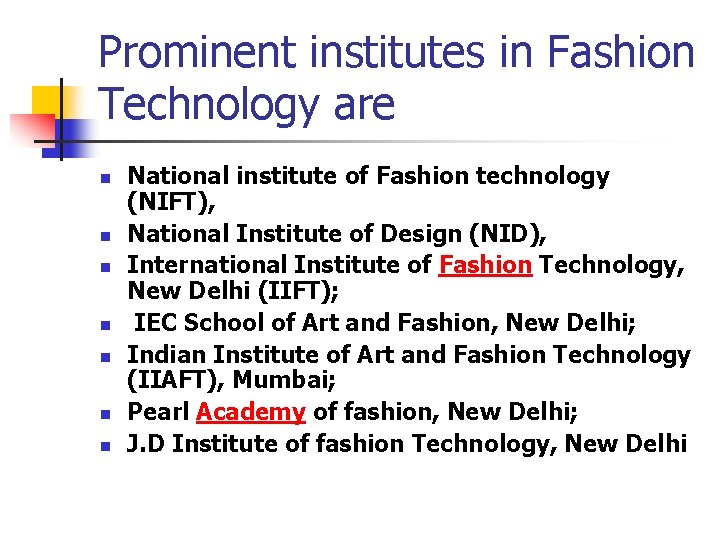 Prominent institutes in Fashion Technology are

- National institute of Fashion technology (NIFT),
- National Institute of Design (NID),
- International Institute of Fashion Technology, New Delhi (IIFT);
- IEC School of Art and Fashion, New Delhi;
- Indian Institute of Art and Fashion Technology (IIAFT), Mumbai;
- Pearl Academy of fashion, New Delhi;
- J.D Institute of fashion Technology, New Delhi